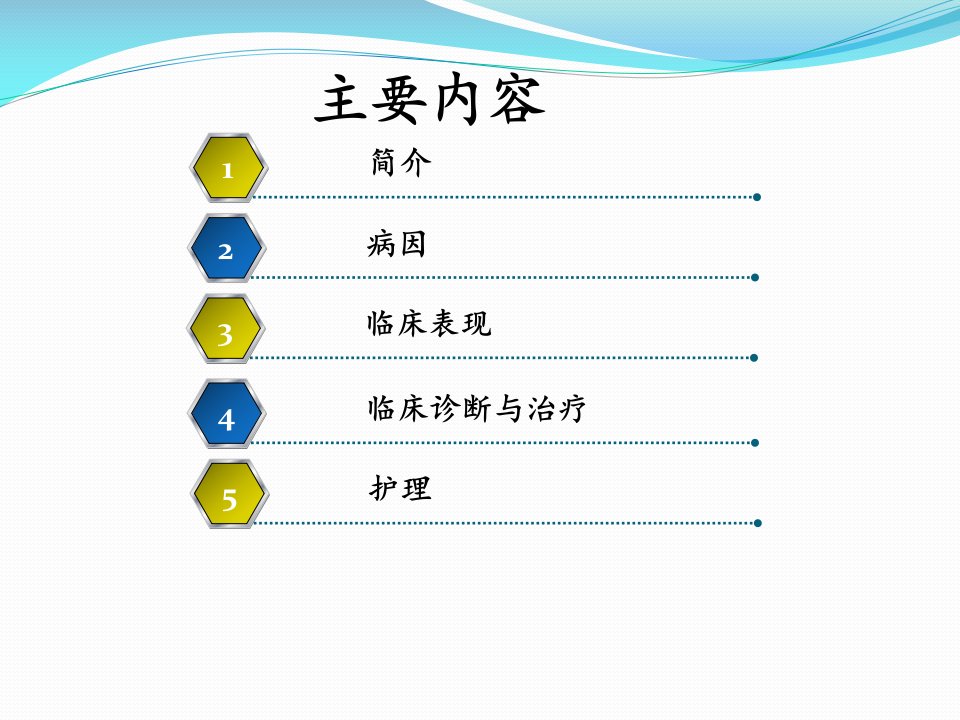 主要内容

1 简介

2 病因

3 临床表现

4 临床诊断与治疗

5 护理